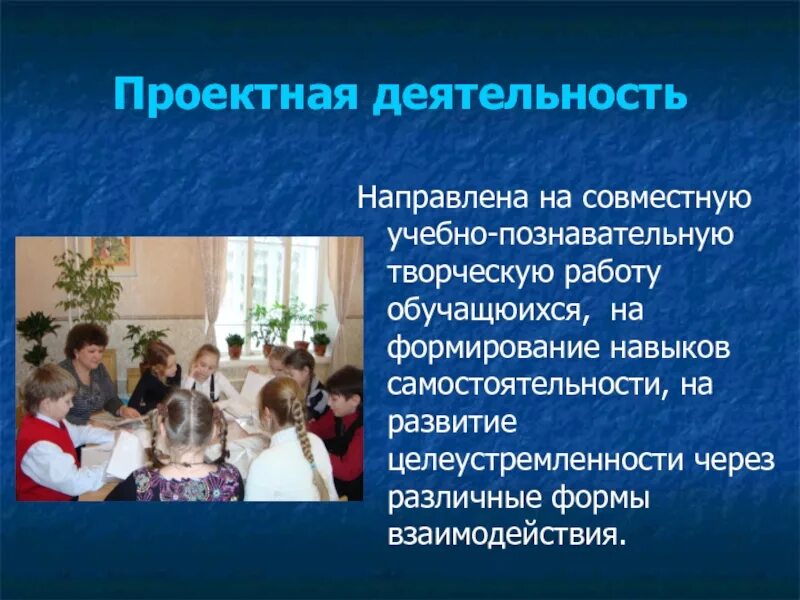 Проектная деятельность

Направлена на совместную учебно-познавательную творческую работу обучащюихся, на формирование навыков самостоятельности, на развитие целеустремленности через различные формы взаимодействия.